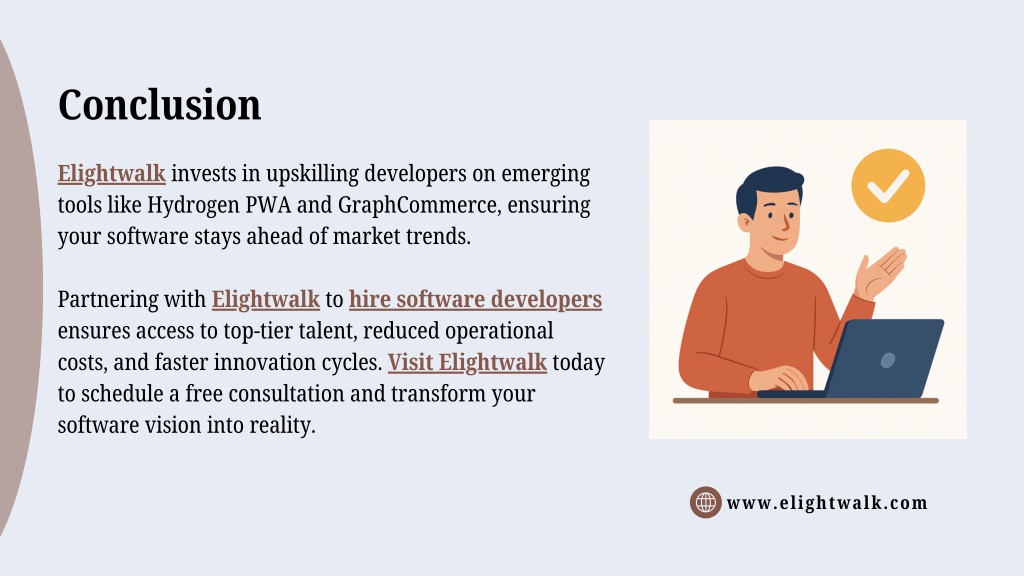 Conclusion

Elightwalk invests in upskilling developers on emerging tools like Hydrogen PWA and GraphCommerce, ensuring your software stays ahead of market trends.

Partnering with Elightwalk to hire software developers ensures access to top-tier talent, reduced operational costs, and faster innovation cycles. Visit Elightwalk today to schedule a free consultation and transform your software vision into reality.

www.elightwalk.com